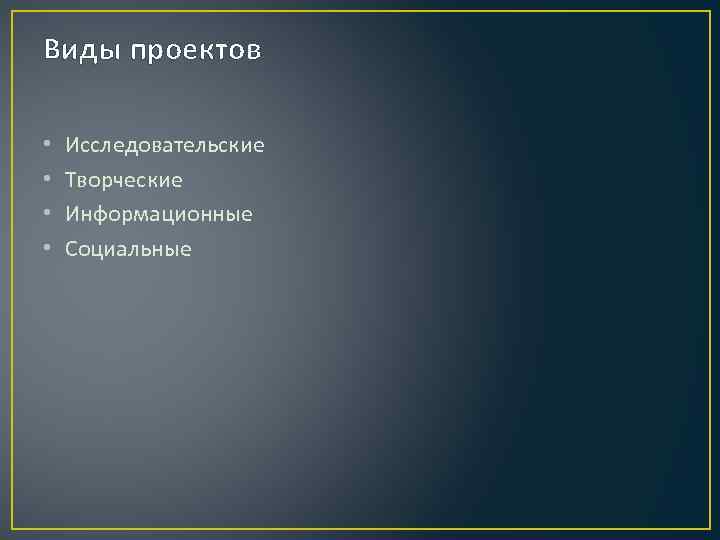 Виды проектов

• Исследовательские
• Творческие
• Информационные
• Социальные